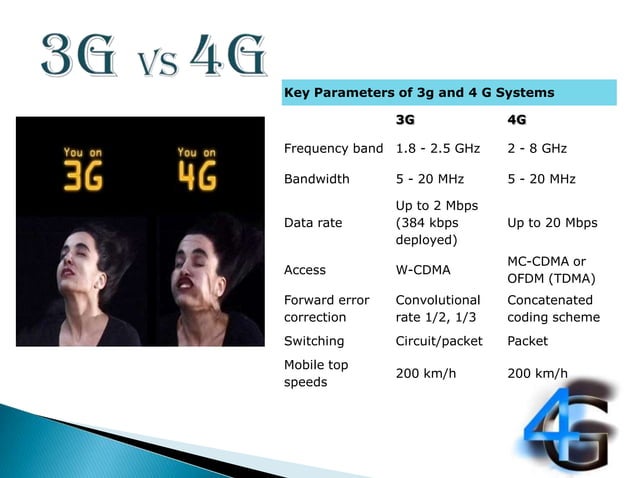 3G vs 4G

You on 3G

You on 4G

Key Parameters of 3g and 4 G Systems

| | 3G | 4G |
|---|---|---|
| Frequency band | 1.8 - 2.5 GHz | 2 - 8 GHz |
| Bandwidth | 5 - 20 MHz | 5 - 20 MHz |
| Data rate | Up to 2 Mbps (384 kbps deployed) | Up to 20 Mbps |
| Access | W-CDMA | MC-CDMA or OFDM (TDMA) |
| Forward error correction | Convolutional rate 1/2, 1/3 | Concatenated coding scheme |
| Switching | Circuit/packet | Packet |
| Mobile top speeds | 200 km/h | 200 km/h |

4G